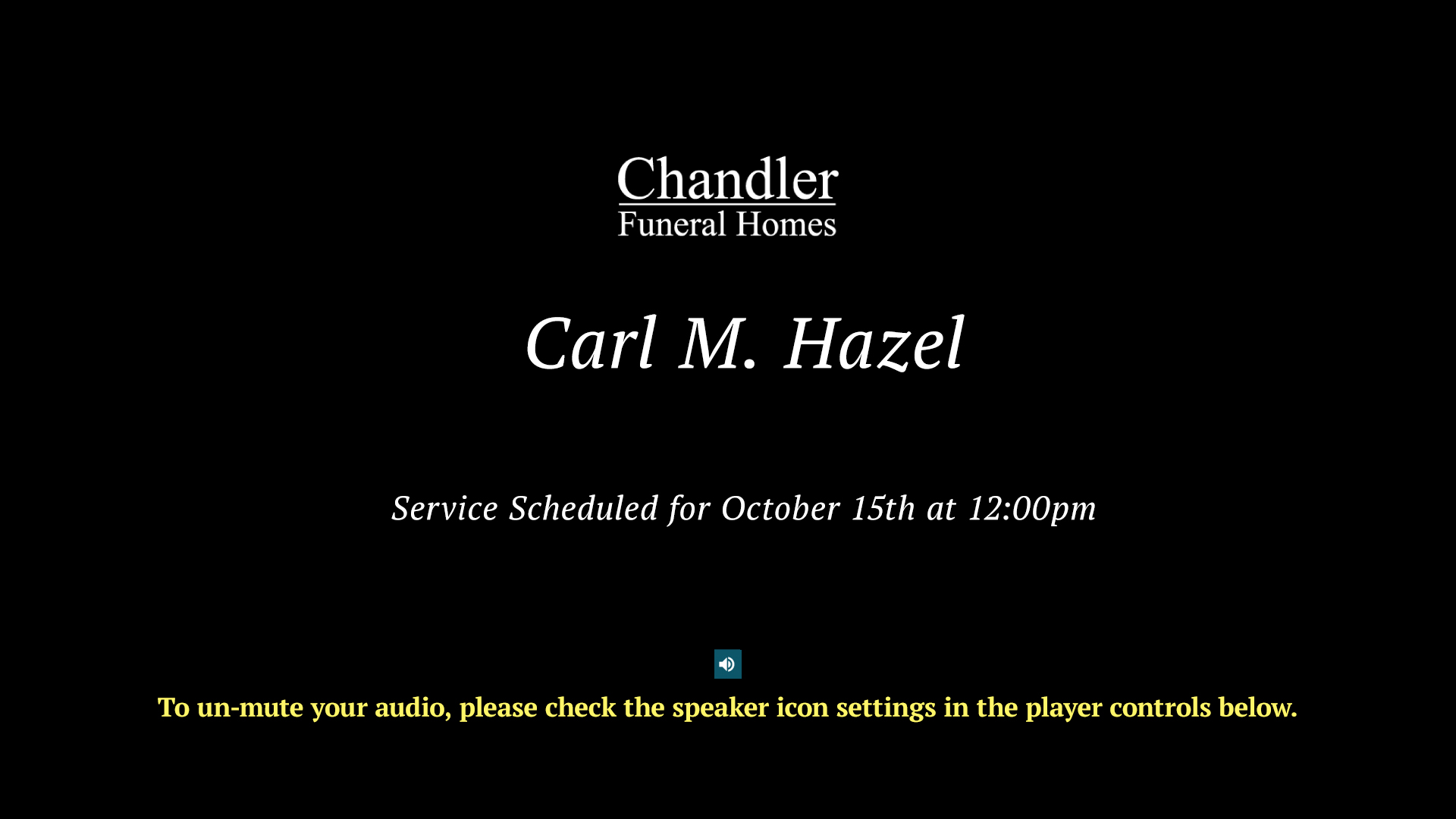 Chandler
Funeral Homes

Carl M. Hazel

Service Scheduled for October 15th at 12:00pm

To un-mute your audio, please check the speaker icon settings in the player controls below.